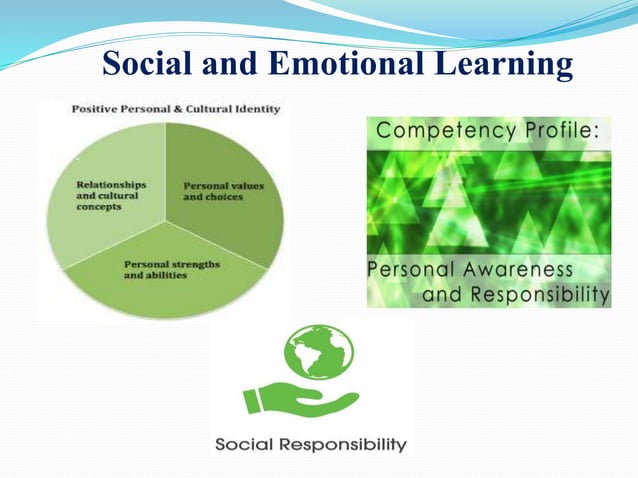 Social and Emotional Learning

Positive Personal & Cultural Identity

Relationships and cultural concepts

Personal values and choices

Personal strengths and abilities

Competency Profile:

Personal Awareness and Responsibility

Social Responsibility